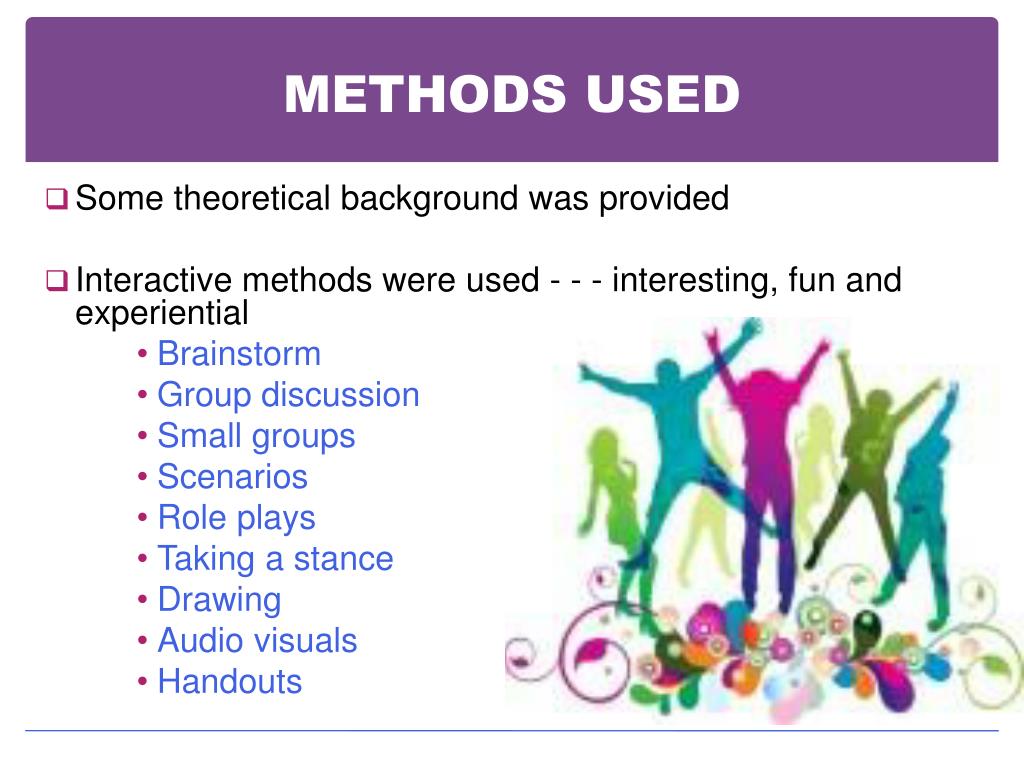 METHODS USED

❑ Some theoretical background was provided

❑ Interactive methods were used - - - interesting, fun and experiential

• Brainstorm
• Group discussion
• Small groups
• Scenarios
• Role plays
• Taking a stance
• Drawing
• Audio visuals
• Handouts